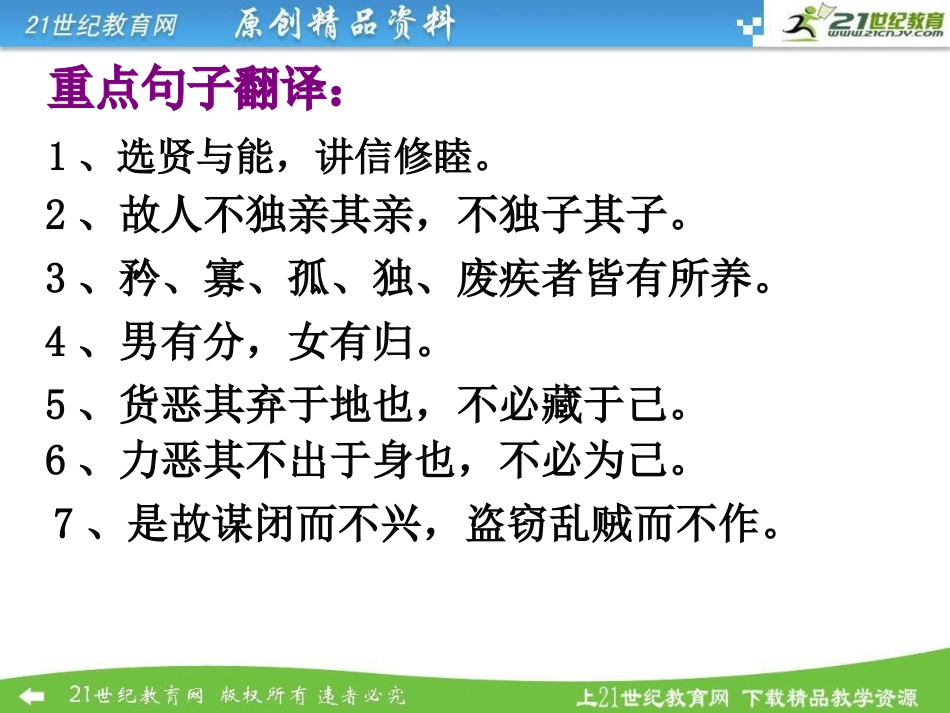 21世纪教育网 原创精品资料

21世纪教育 www.21cnjy.com

重点句子翻译：

1、选贤与能，讲信修睦。

2、故人不独亲其亲，不独子其子。

3、矜、寡、孤、独、废疾者皆有所养。

4、男有分，女有归。

5、货恶其弃于地也，不必藏于己。

6、力恶其不出于身也，不必为己。

7、是故谋闭而不兴，盗窃乱贼而不作。

21世纪教育网 版权所有 违者必究

上21世纪教育网 下载精品教学资源